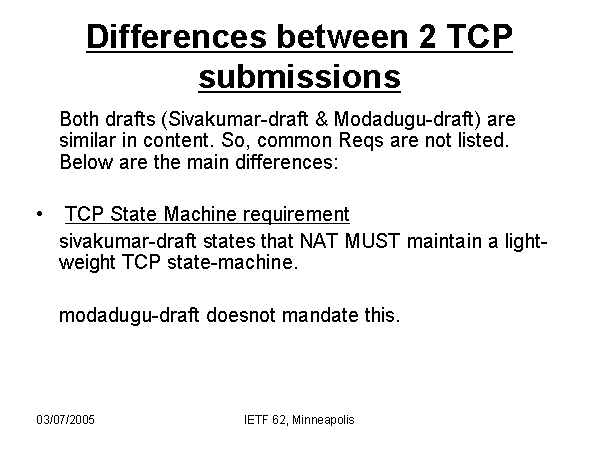 Differences between 2 TCP submissions

Both drafts (Sivakumar-draft & Modadugu-draft) are similar in content. So, common Reqs are not listed. Below are the main differences:

• TCP State Machine requirement

sivakumar-draft states that NAT MUST maintain a light-weight TCP state-machine.

modadugu-draft doesnot mandate this.

03/07/2005

IETF 62, Minneapolis